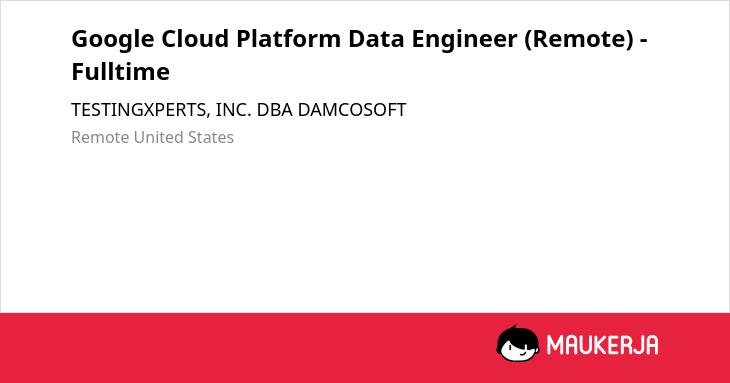 Google Cloud Platform Data Engineer (Remote) - Fulltime

TESTINGXPERTS, INC. DBA DAMCOSOFT

Remote United States

MAUKERJA